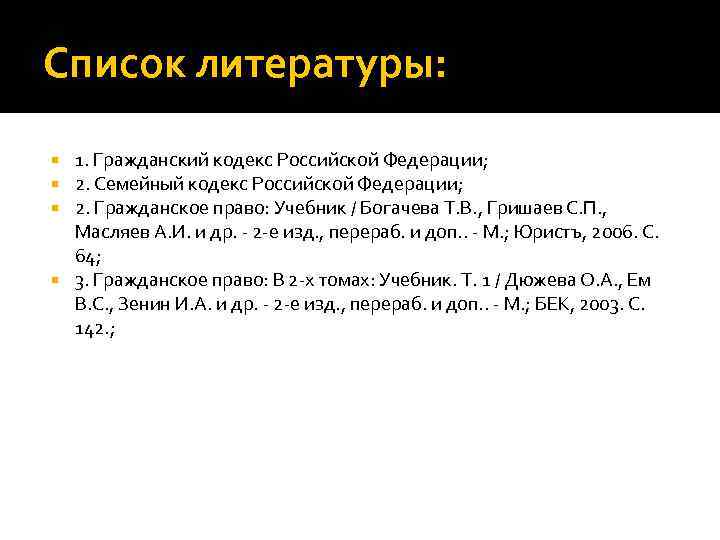 Список литературы:

1. Гражданский кодекс Российской Федерации;

2. Семейный кодекс Российской Федерации;

2. Гражданское право: Учебник / Богачева Т.В., Гришаев С.П., Масляев А.И. и др. - 2-е изд., перераб. и доп.. - М.; Юристъ, 2006. С. 64;

3. Гражданское право: В 2-х томах: Учебник. Т. 1 / Дюжева О.А., Ем В.С., Зенин И.А. и др. - 2-е изд., перераб. и доп.. - М.; БЕК, 2003. С. 142.;